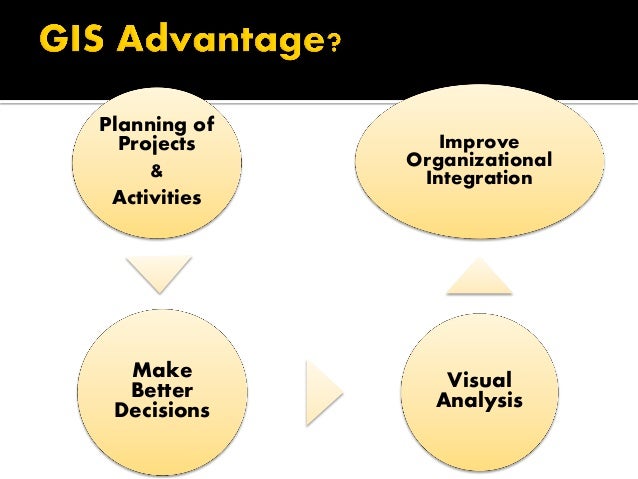 GIS Advantage?

Planning of Projects
&
Activities

Make Better Decisions

Visual Analysis

Improve Organizational Integration